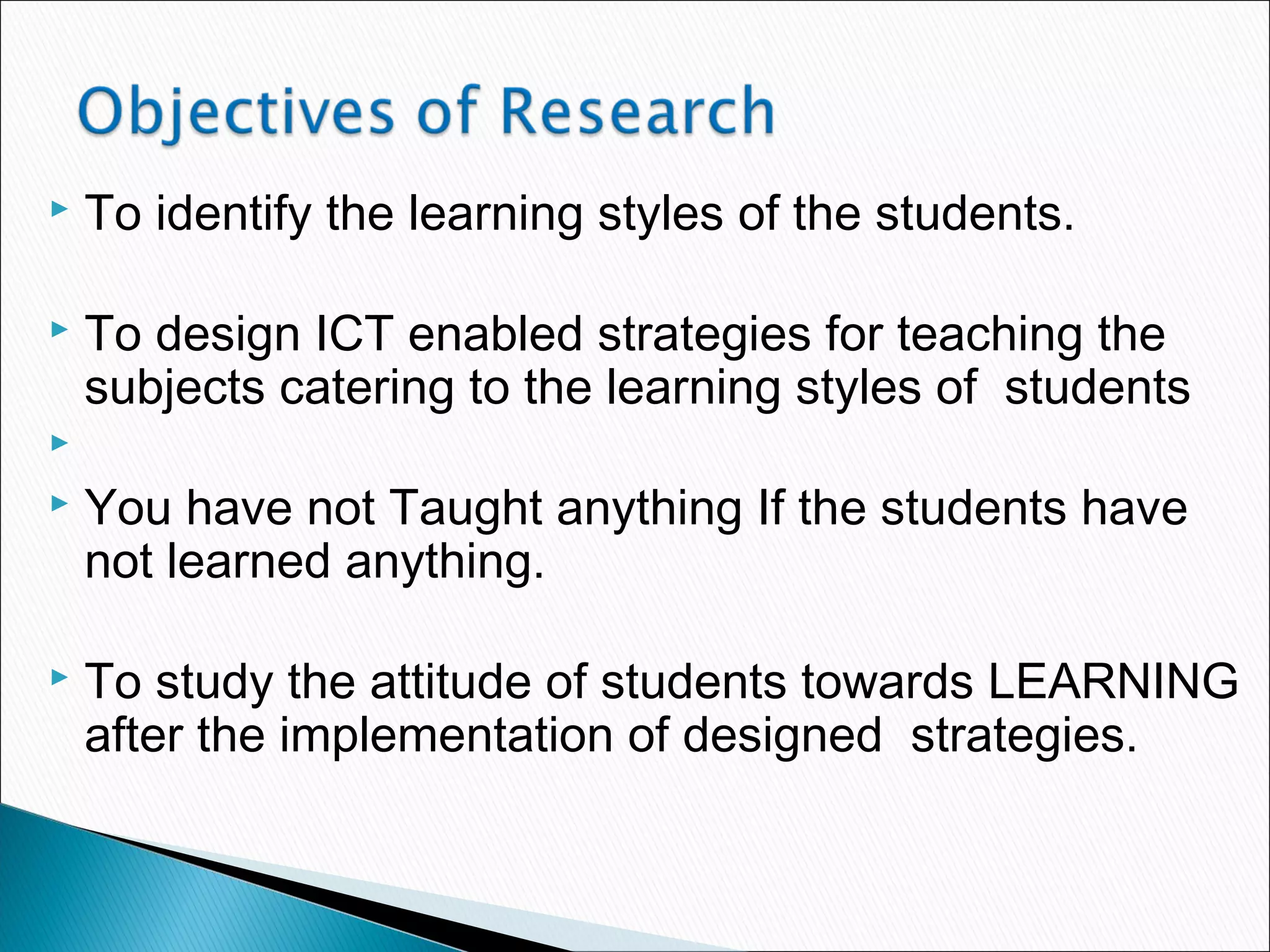 Objectives of Research

To identify the learning styles of the students.

To design ICT enabled strategies for teaching the subjects catering to the learning styles of students

You have not Taught anything If the students have not learned anything.

To study the attitude of students towards LEARNING after the implementation of designed strategies.